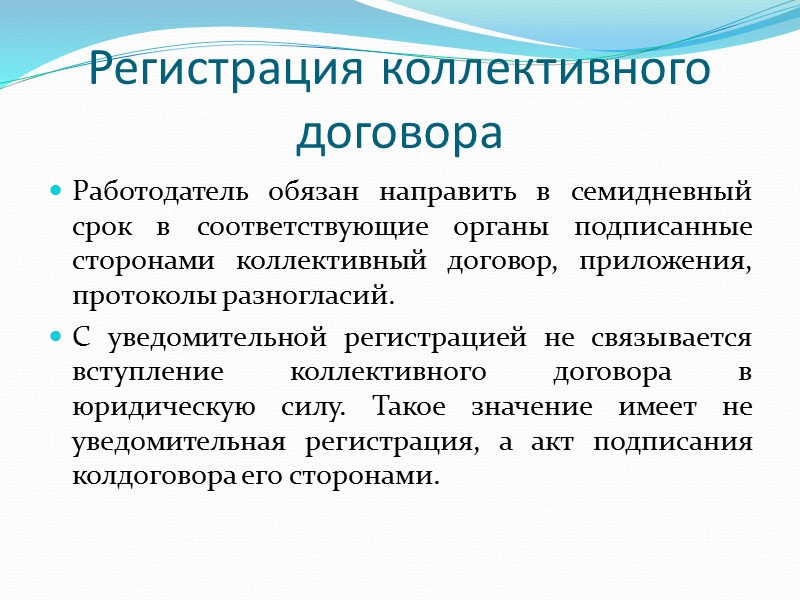 Регистрация коллективного договора

Работодатель обязан направить в семидневный срок в соответствующие органы подписанные сторонами коллективный договор, приложения, протоколы разногласий.

С уведомительной регистрацией не связывается вступление коллективного договора в юридическую силу. Такое значение имеет не уведомительная регистрация, а акт подписания колдоговора его сторонами.